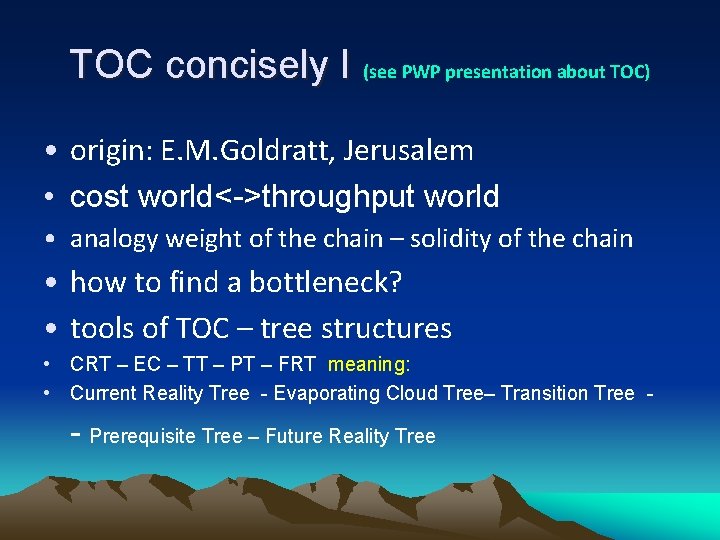 TOC concisely I (see PWP presentation about TOC)

• origin: E.M.Goldratt, Jerusalem
• cost world<->throughput world
• analogy weight of the chain – solidity of the chain
• how to find a bottleneck?
• tools of TOC – tree structures
• CRT – EC – TT – PT – FRT meaning:
• Current Reality Tree - Evaporating Cloud Tree– Transition Tree -

- Prerequisite Tree – Future Reality Tree